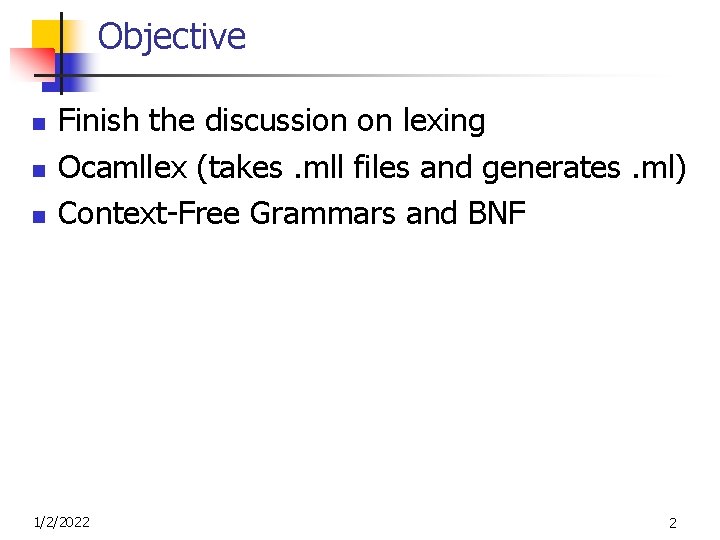 Objective

- Finish the discussion on lexing
- Ocamllex (takes .mll files and generates .ml)
- Context-Free Grammars and BNF

1/2/2022

2